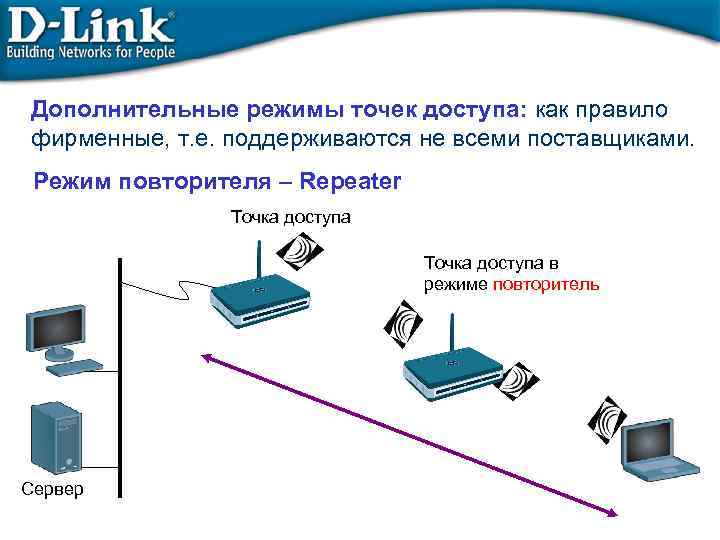 D-Link®
Building Networks for People

Дополнительные режимы точек доступа: как правило фирменные, т.е. поддерживаются не всеми поставщиками.

Режим повторителя – Repeater

Точка доступа

Точка доступа в режиме повторитель

Сервер